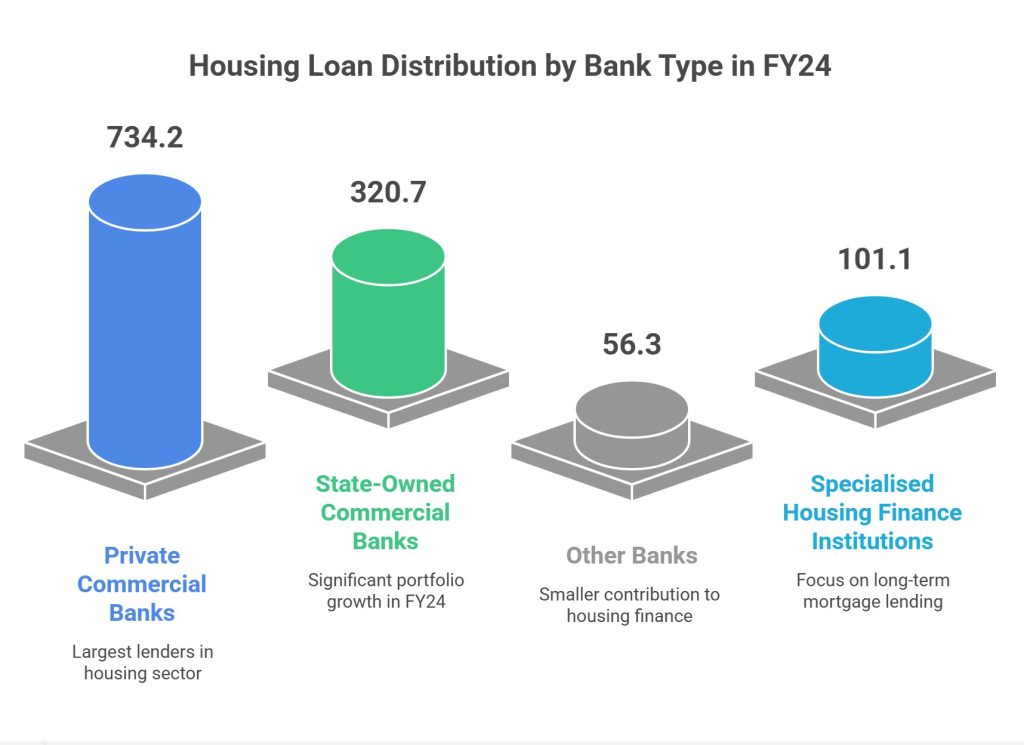 Housing Loan Distribution by Bank Type in FY24

734.2

Private Commercial Banks

Largest lenders in housing sector

320.7

State-Owned Commercial Banks

Significant portfolio growth in FY24

56.3

Other Banks

Smaller contribution to housing finance

101.1

Specialised Housing Finance Institutions

Focus on long-term mortgage lending